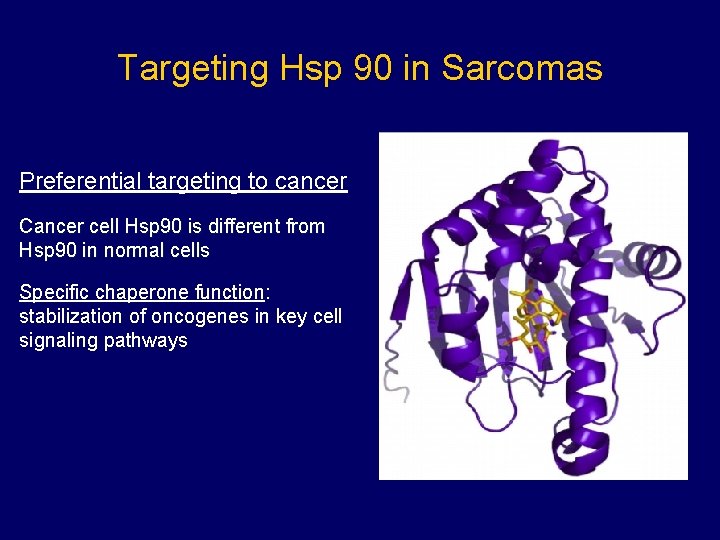 Targeting Hsp 90 in Sarcomas

Preferential targeting to cancer

Cancer cell Hsp90 is different from Hsp90 in normal cells

Specific chaperone function: stabilization of oncogenes in key cell signaling pathways